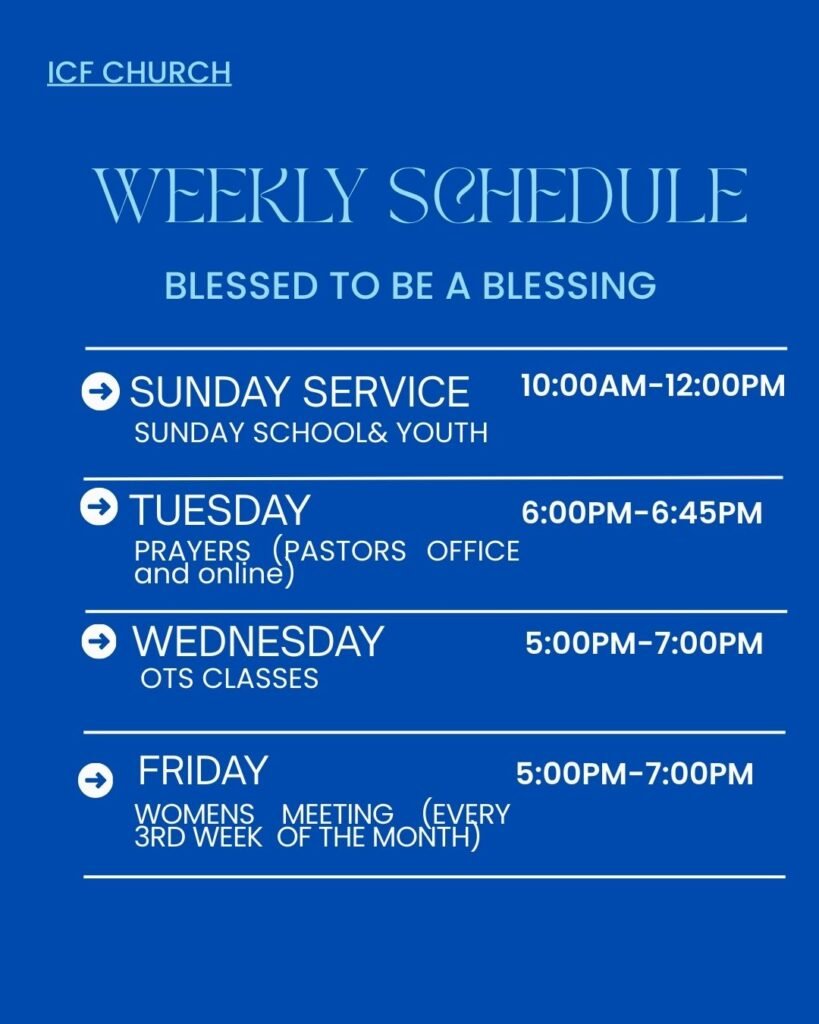 ICF CHURCH

WEEKLY SCHEDULE

BLESSED TO BE A BLESSING

SUNDAY SERVICE 10:00AM-12:00PM
SUNDAY SCHOOL& YOUTH

TUESDAY 6:00PM-6:45PM
PRAYERS (PASTORS OFFICE and online)

WEDNESDAY 5:00PM-7:00PM
OTS CLASSES

FRIDAY 5:00PM-7:00PM
WOMENS MEETING (EVERY 3RD WEEK OF THE MONTH)